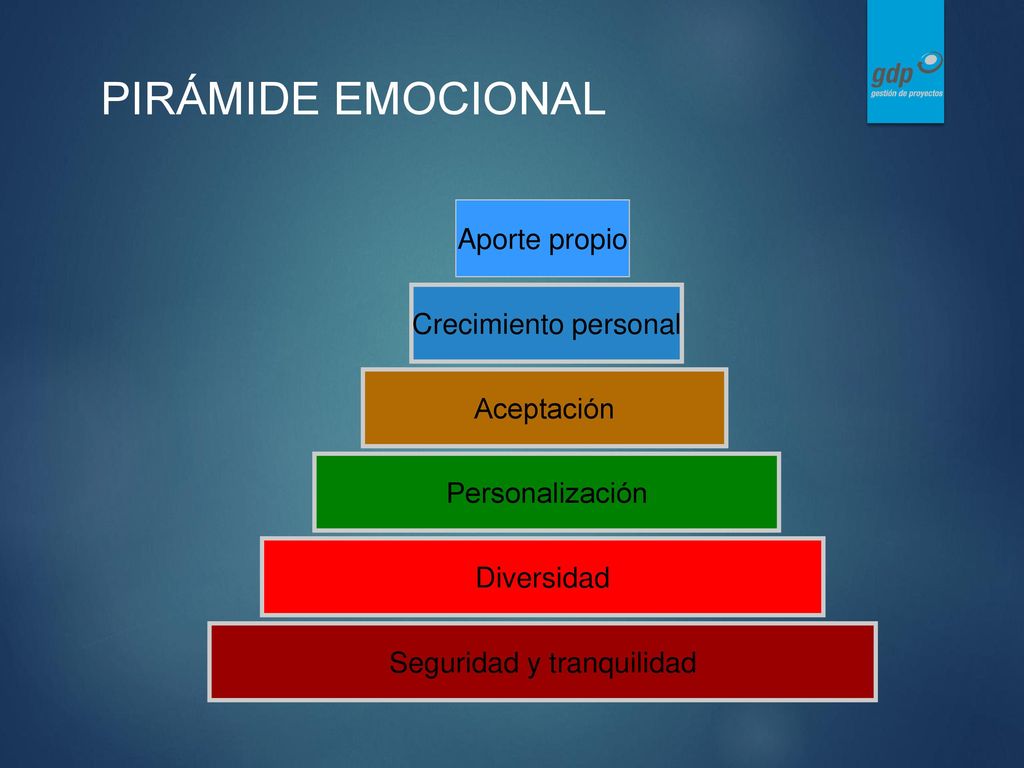 PIRÁMIDE EMOCIONAL

gdp
gestión de proyectos

Aporte propio

Crecimiento personal

Aceptación

Personalización

Diversidad

Seguridad y tranquilidad